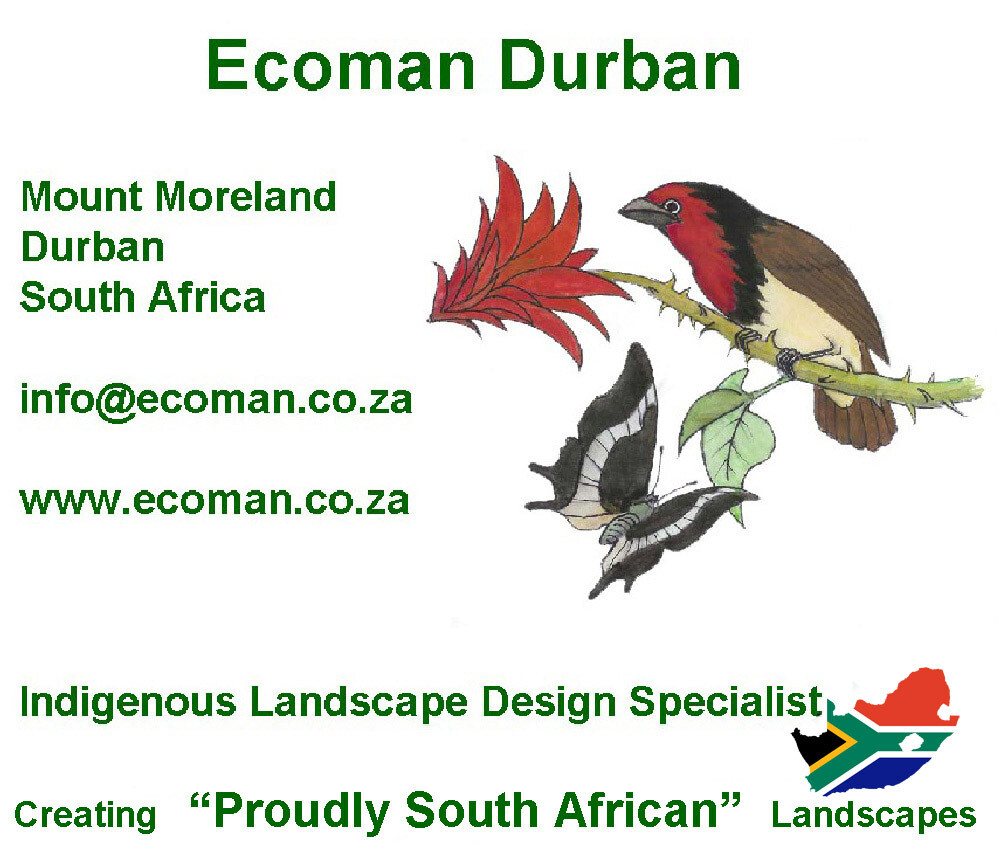 Ecoman Durban

Mount Moreland
Durban
South Africa

info@ecoman.co.za

www.ecoman.co.za

Indigenous Landscape Design Specialist

Creating “Proudly South African” Landscapes